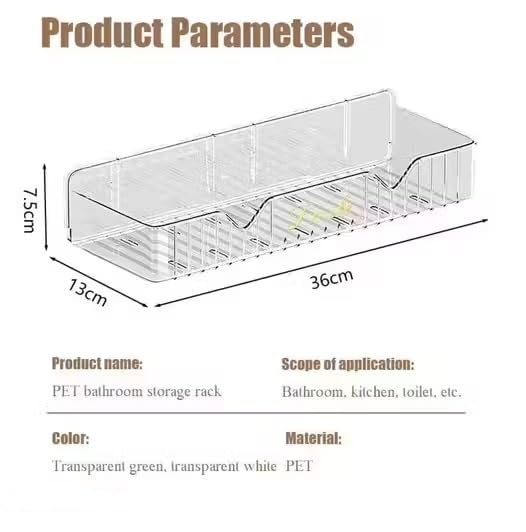 Product Parameters

7.5cm

13cm

36cm

Product name:

PET bathroom storage rack

Scope of application:

Bathroom, kitchen, toilet, etc.

Color:

Transparent green, transparent white

Material:

PET